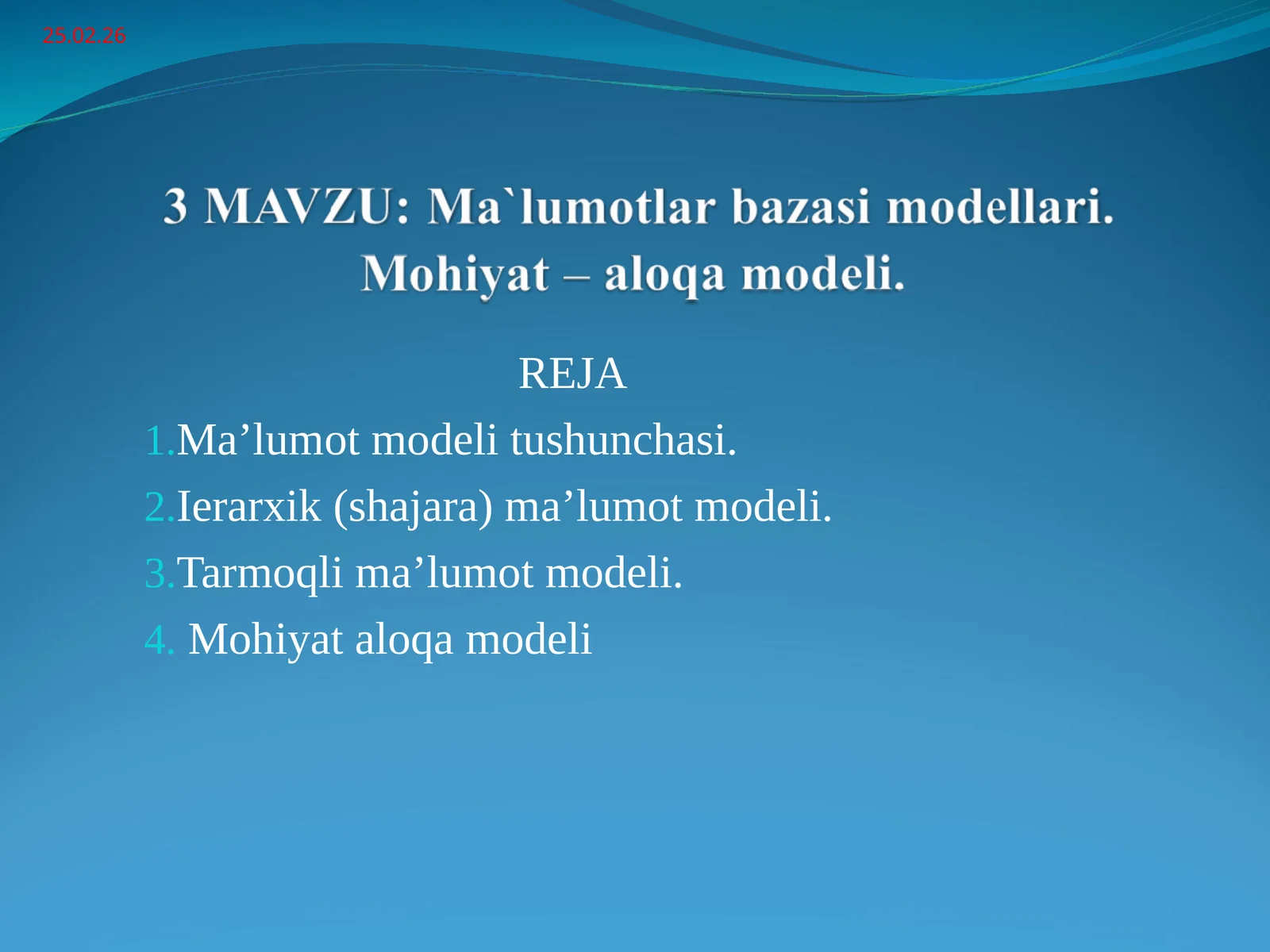 25.02.26

3 MAVZU: Ma`lumotlar bazasi modellari. Mohiyat – aloqa modeli.

REJA

1.Ma’lumot modeli tushunchasi.

2.Ierarxik (shajara) ma’lumot modeli.

3.Tarmoqli ma’lumot modeli.

4. Mohiyat aloqa modeli